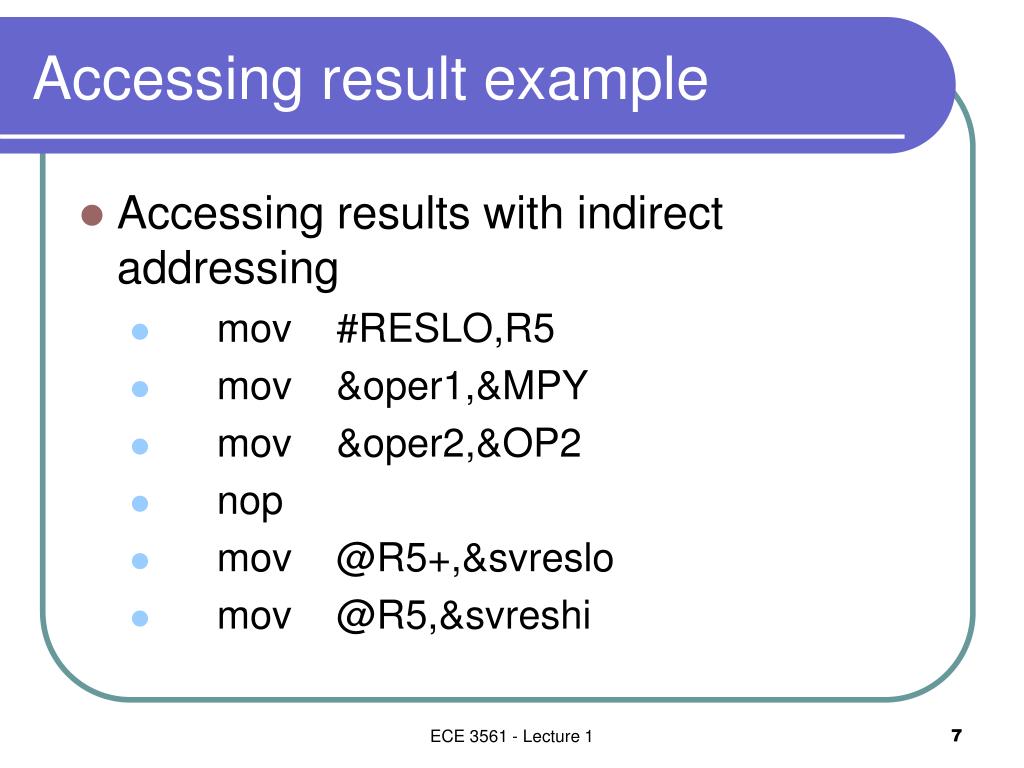 Accessing result example

Accessing results with indirect addressing

mov #RESLO,R5

mov &oper1,&MPY

mov &oper2,&OP2

nop

mov @R5+,&svreslo

mov @R5,&svreshi

ECE 3561 - Lecture 1

7